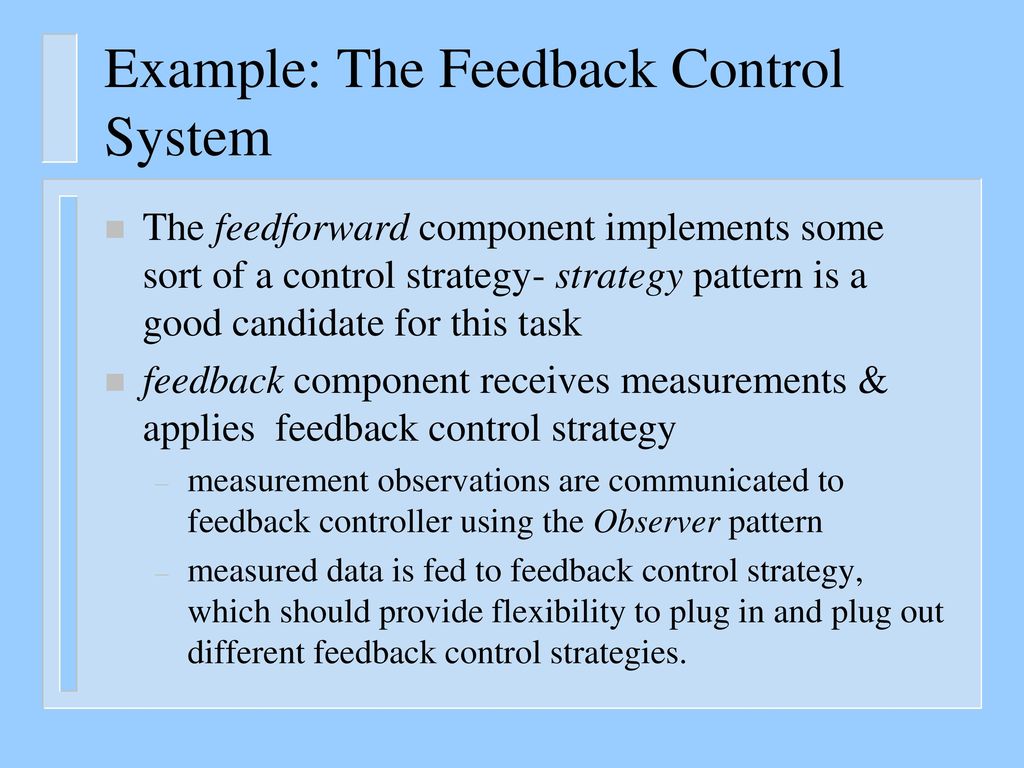 Example: The Feedback Control System

The feedforward component implements some sort of a control strategy- strategy pattern is a good candidate for this task

feedback component receives measurements & applies feedback control strategy

– measurement observations are communicated to feedback controller using the Observer pattern

– measured data is fed to feedback control strategy, which should provide flexibility to plug in and plug out different feedback control strategies.